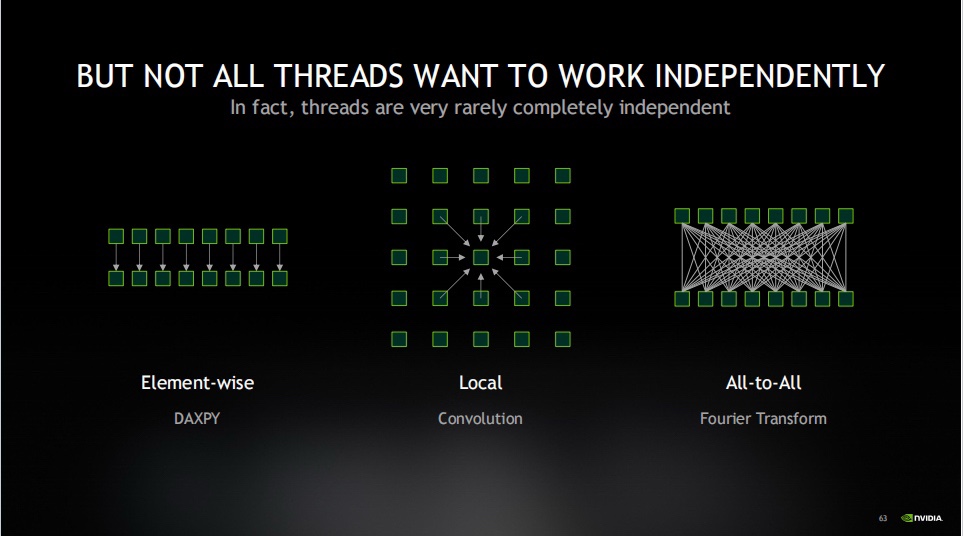 BUT NOT ALL THREADS WANT TO WORK INDEPENDENTLY

In fact, threads are very rarely completely independent

Element-wise

DAXPY

Local

Convolution

All-to-All

Fourier Transform

63

NVIDIA